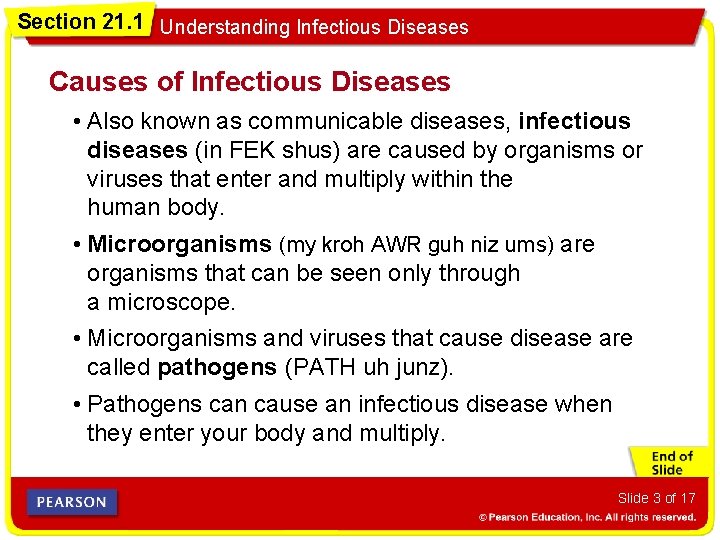 Section 21.1 Understanding Infectious Diseases

Causes of Infectious Diseases

• Also known as communicable diseases, infectious diseases (in FEK shus) are caused by organisms or viruses that enter and multiply within the human body.

• Microorganisms (my kroh AWR guh niz ums) are organisms that can be seen only through a microscope.

• Microorganisms and viruses that cause disease are called pathogens (PATH uh junz).

• Pathogens can cause an infectious disease when they enter your body and multiply.

End of Slide

PEARSON

Slide 3 of 17

© Pearson Education, Inc. All rights reserved.